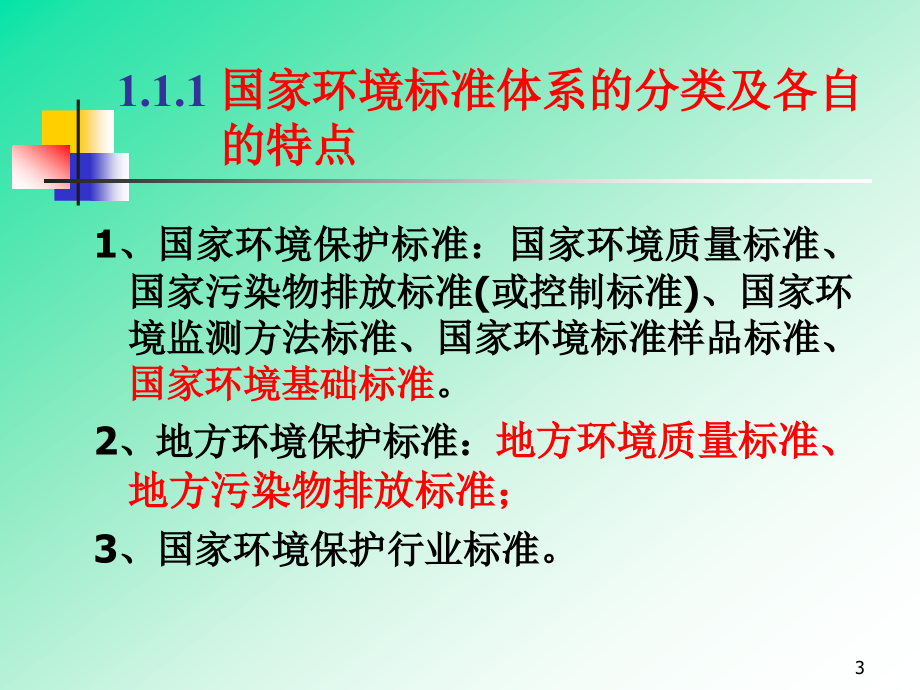 1.1.1 国家环境标准体系的分类及各自的特点

1、国家环境保护标准：国家环境质量标准、国家污染物排放标准(或控制标准)、国家环境监测方法标准、国家环境标准样品标准、国家环境基础标准。

2、地方环境保护标准：地方环境质量标准、地方污染物排放标准；

3、国家环境保护行业标准。

3